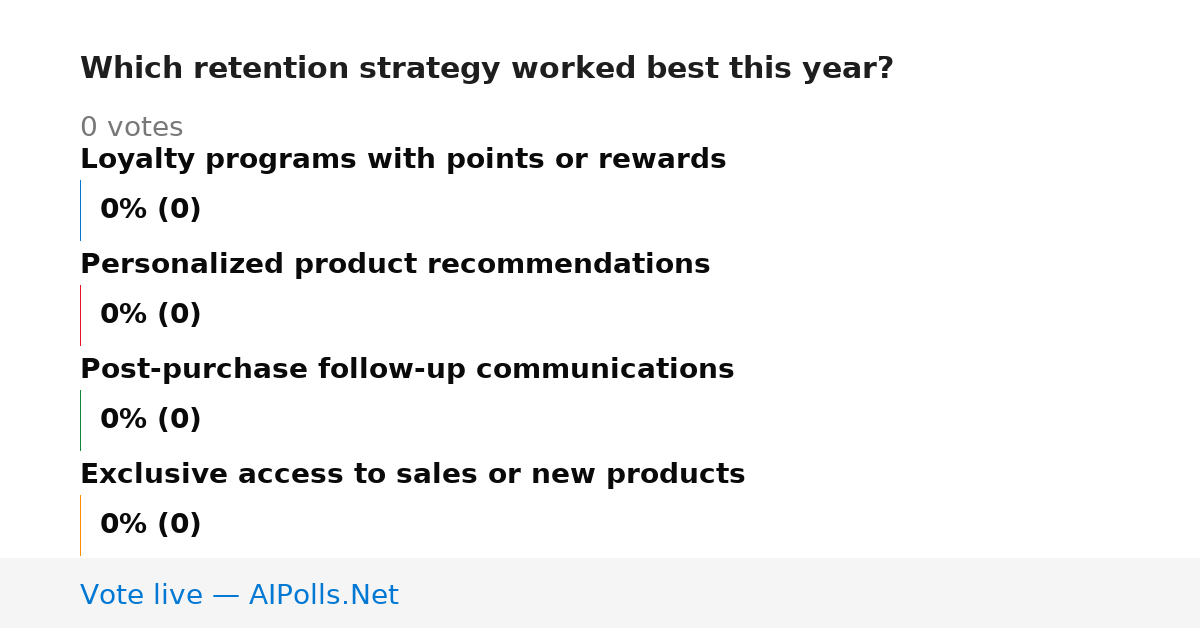 Which retention strategy worked best this year?

0 votes

Loyalty programs with points or rewards

0% (0)

Personalized product recommendations

0% (0)

Post-purchase follow-up communications

0% (0)

Exclusive access to sales or new products

0% (0)

Vote live — AIPolls.Net